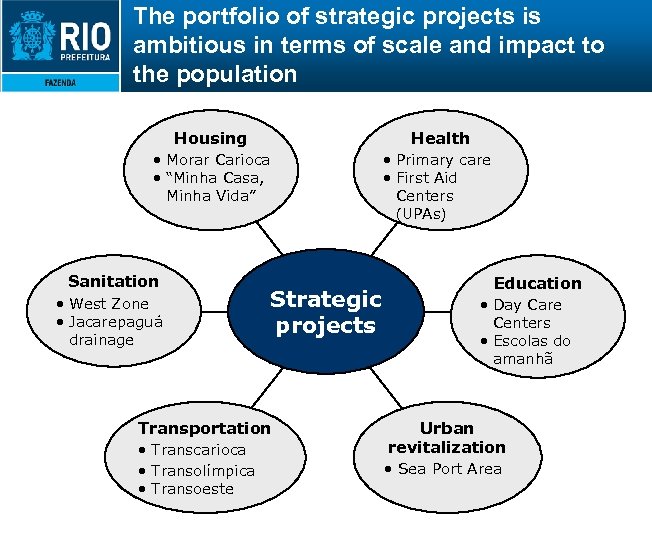 RIO
PREFEITURA
FAZENDA

The portfolio of strategic projects is ambitious in terms of scale and impact to the population

Housing
• Morar Carioca
• "Minha Casa, Minha Vida"

Health
• Primary care
• First Aid Centers (UPAs)

Sanitation
• West Zone
• Jacarepaguá drainage

Strategic projects

Education
• Day Care Centers
• Escolas do amanhã

Transportation
• Transcarioca
• Transolímpica
• Transoeste

Urban revitalization
• Sea Port Area